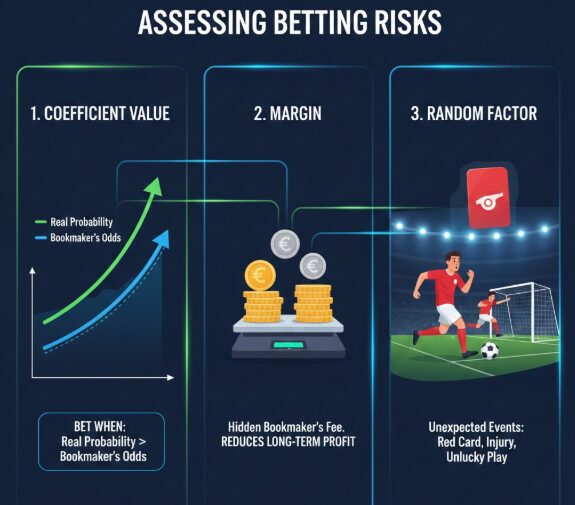 ASSESSING BETTING RISKS

1. COEFFICIENT VALUE

Real Probability
Bookmaker's Odds

BET WHEN:
Real Probability >
Bookmaker's Odds

2. MARGIN

€
€
€

Hidden Bookmaker's Fee.
REDUCES LONG-TERM PROFIT

3. RANDOM FACTOR

Unexpected Events:
Red Card, Injury,
Unlucky Play